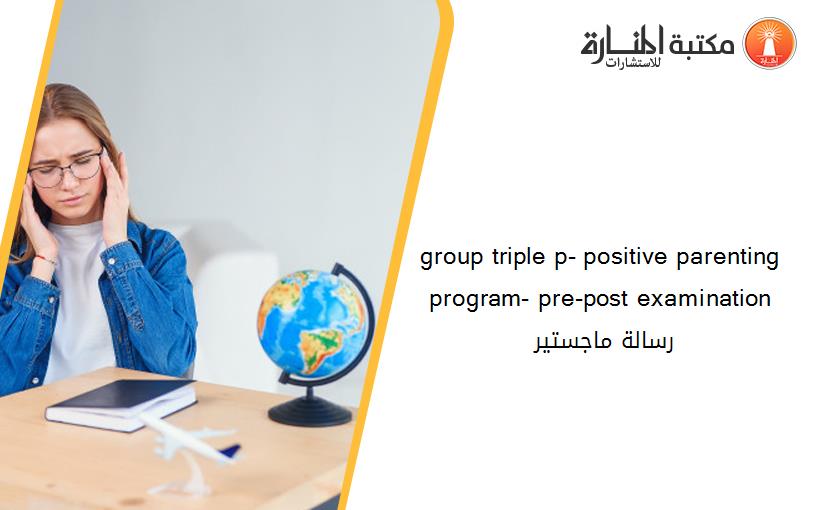 مكتبة المنارة للاستشارات

group triple p- positive parenting program- pre-post examination
رسالة ماجستير